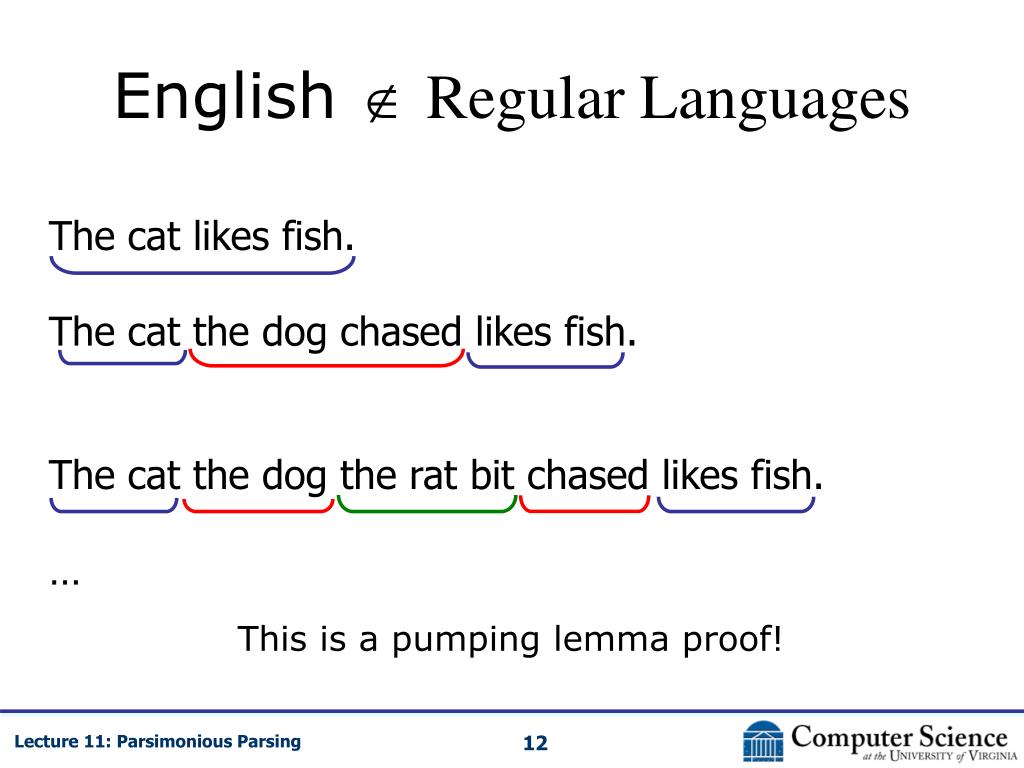 English $\notin$ Regular Languages

The cat likes fish.

The cat the dog chased likes fish.

The cat the dog the rat bit chased likes fish.

…

This is a pumping lemma proof!

Lecture 11: Parsimonious Parsing

12

Computer Science at the University of Virginia